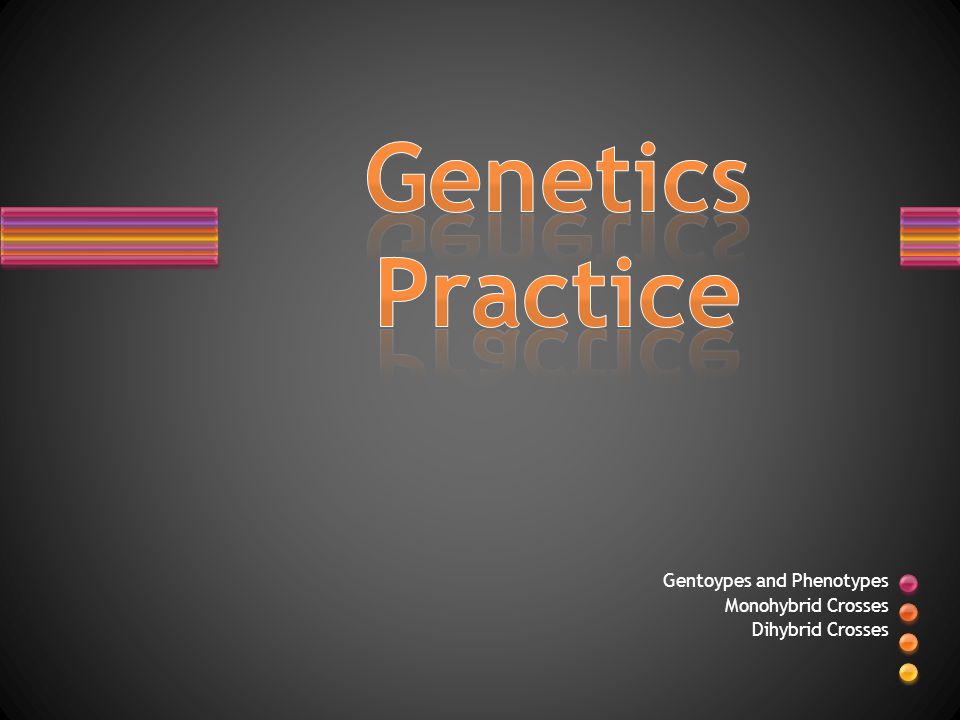 Genetics Practice

Gentoypes and Phenotypes
Monohybrid Crosses
Dihybrid Crosses